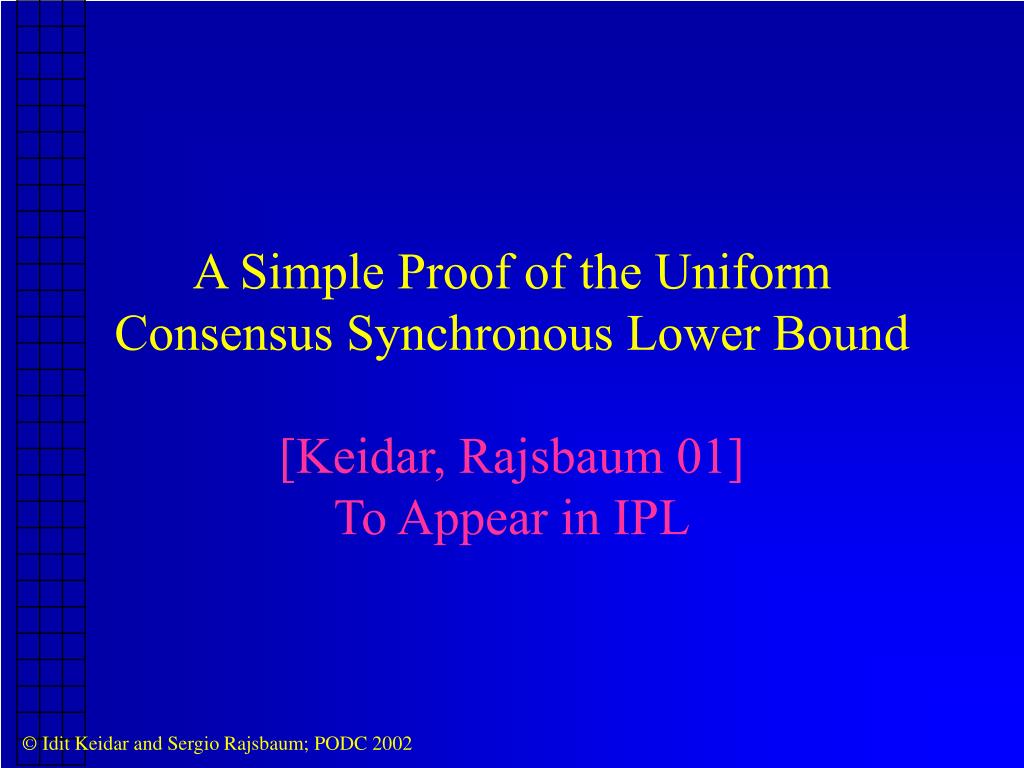 A Simple Proof of the Uniform Consensus Synchronous Lower Bound

[Keidar, Rajsbaum 01]
To Appear in IPL

© Idit Keidar and Sergio Rajsbaum; PODC 2002